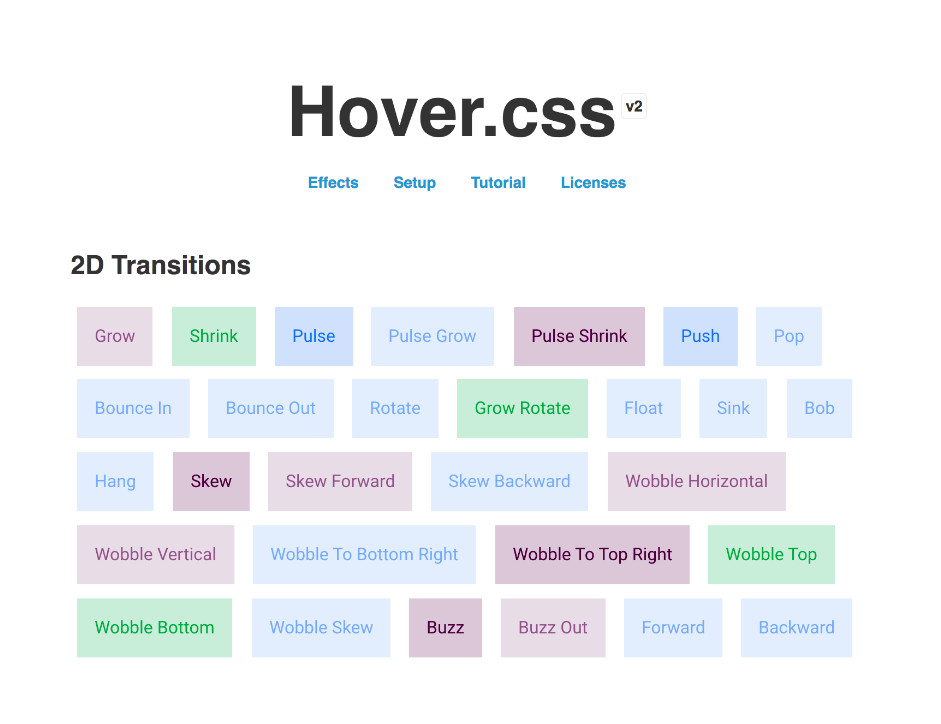 Hover.css v2

Effects Setup Tutorial Licenses

2D Transitions

Grow Shrink Pulse Pulse Grow Pulse Shrink Push Pop

Bounce In Bounce Out Rotate Grow Rotate Float Sink Bob

Hang Skew Skew Forward Skew Backward Wobble Horizontal

Wobble Vertical Wobble To Bottom Right Wobble To Top Right Wobble Top

Wobble Bottom Wobble Skew Buzz Buzz Out Forward Backward